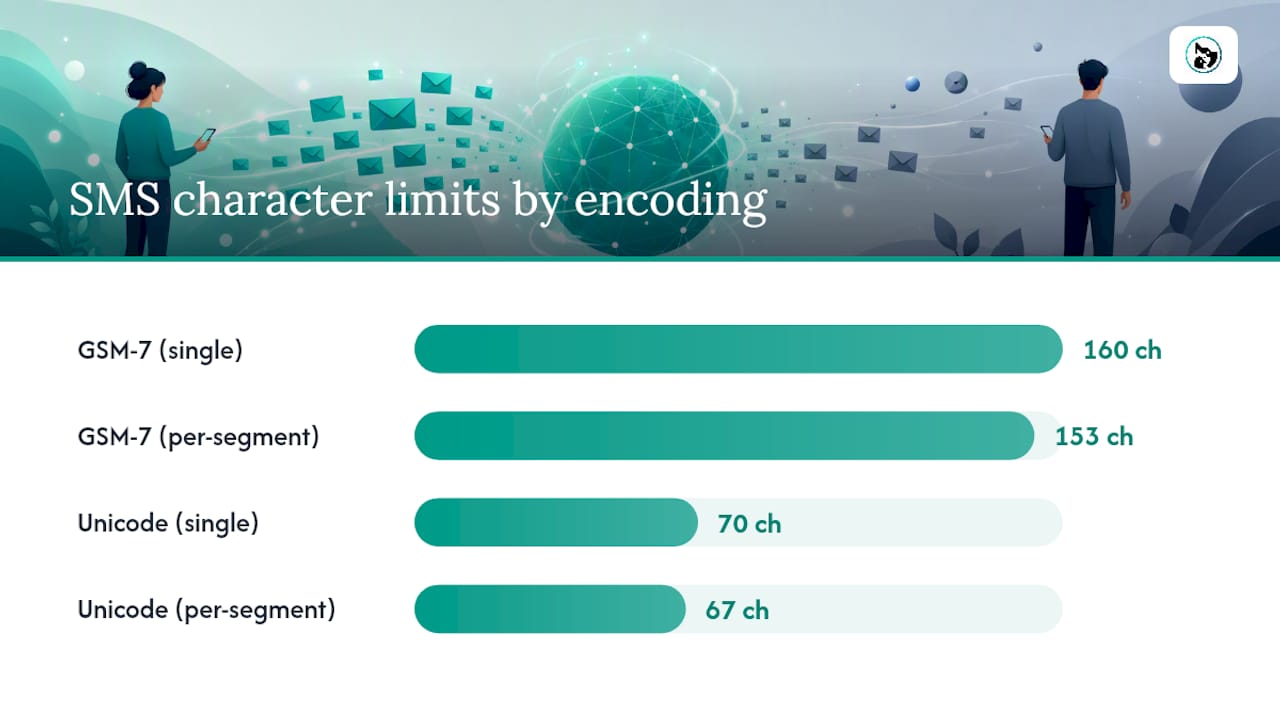 SMS character limits by encoding

GSM-7 (single) 160 ch

GSM-7 (per-segment) 153 ch

Unicode (single) 70 ch

Unicode (per-segment) 67 ch